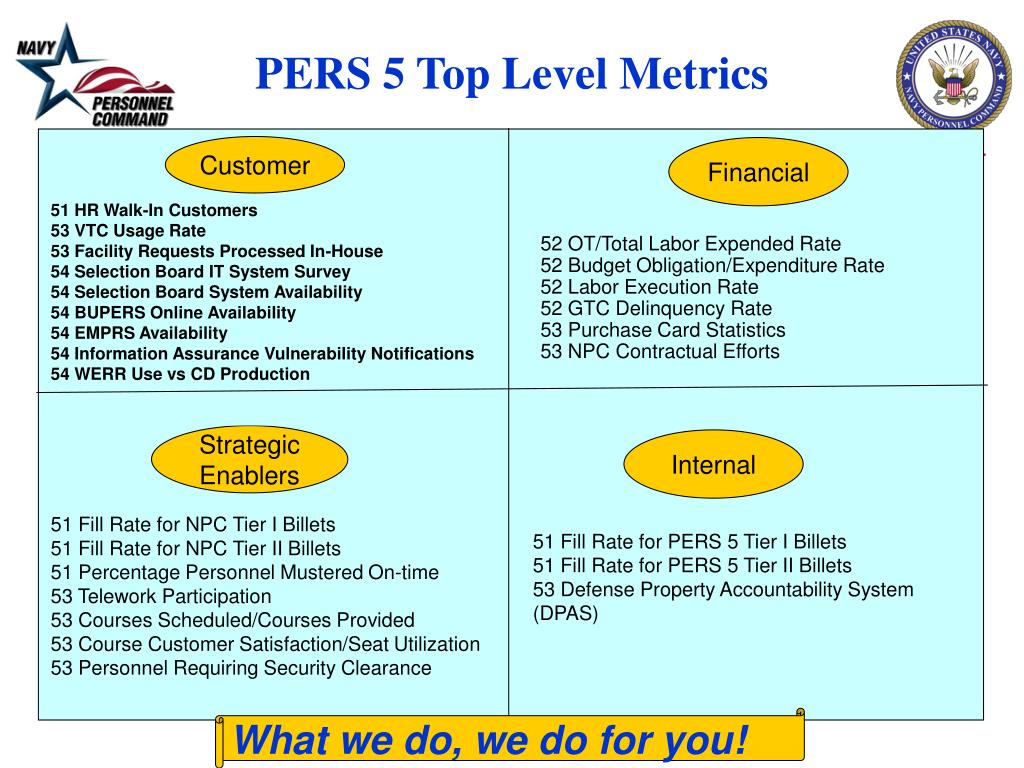 NAVY PERSONNEL COMMAND

PERS 5 Top Level Metrics

UNITED STATES NAVY NAVY PERSONNEL COMMAND

Customer

51 HR Walk-In Customers
53 VTC Usage Rate
53 Facility Requests Processed In-House
54 Selection Board IT System Survey
54 Selection Board System Availability
54 BUPERS Online Availability
54 EMPRS Availability
54 Information Assurance Vulnerability Notifications
54 WERR Use vs CD Production

Financial

52 OT/Total Labor Expended Rate
52 Budget Obligation/Expenditure Rate
52 Labor Execution Rate
52 GTC Delinquency Rate
53 Purchase Card Statistics
53 NPC Contractual Efforts

Strategic Enablers

51 Fill Rate for NPC Tier I Billets
51 Fill Rate for NPC Tier II Billets
51 Percentage Personnel Mustered On-time
53 Telework Participation
53 Courses Scheduled/Courses Provided
53 Course Customer Satisfaction/Seat Utilization
53 Personnel Requiring Security Clearance

Internal

51 Fill Rate for PERS 5 Tier I Billets
51 Fill Rate for PERS 5 Tier II Billets
53 Defense Property Accountability System (DPAS)

What we do, we do for you!